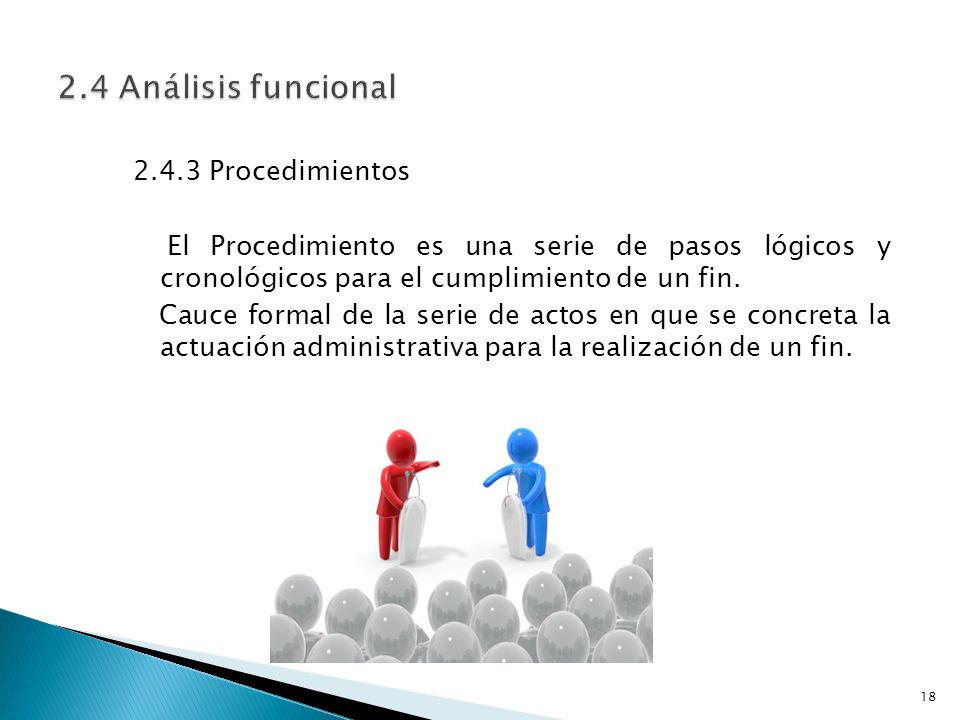 2.4 Análisis funcional

2.4.3 Procedimientos

El Procedimiento es una serie de pasos lógicos y cronológicos para el cumplimiento de un fin.

Cauce formal de la serie de actos en que se concreta la actuación administrativa para la realización de un fin.

18